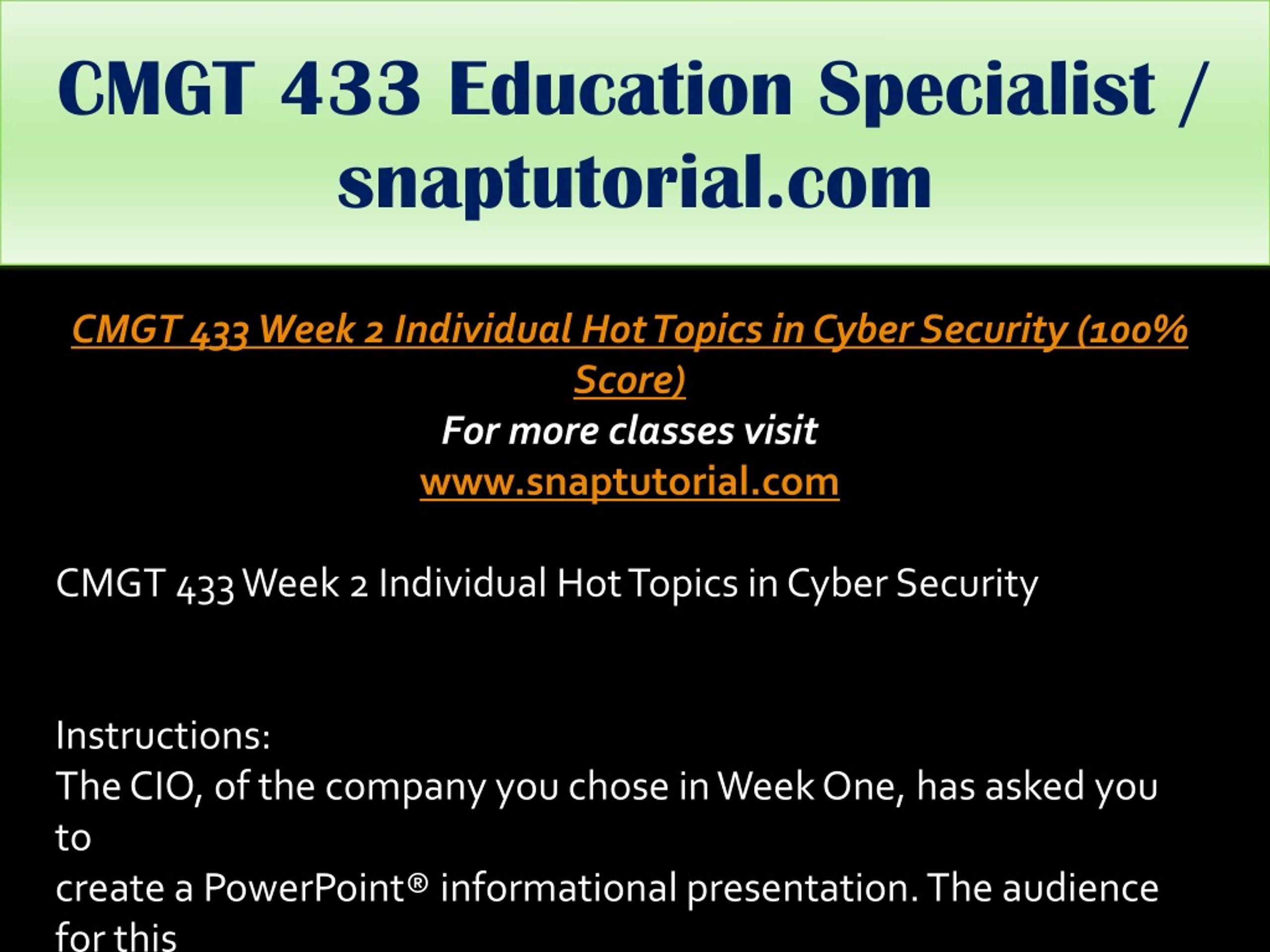 CMGT 433 Education Specialist / snaptutorial.com

CMGT 433 Week 2 Individual Hot Topics in Cyber Security (100% Score)
For more classes visit
www.snaptutorial.com

CMGT 433 Week 2 Individual Hot Topics in Cyber Security

Instructions:
The CIO, of the company you chose in Week One, has asked you to
create a PowerPoint® informational presentation. The audience for this